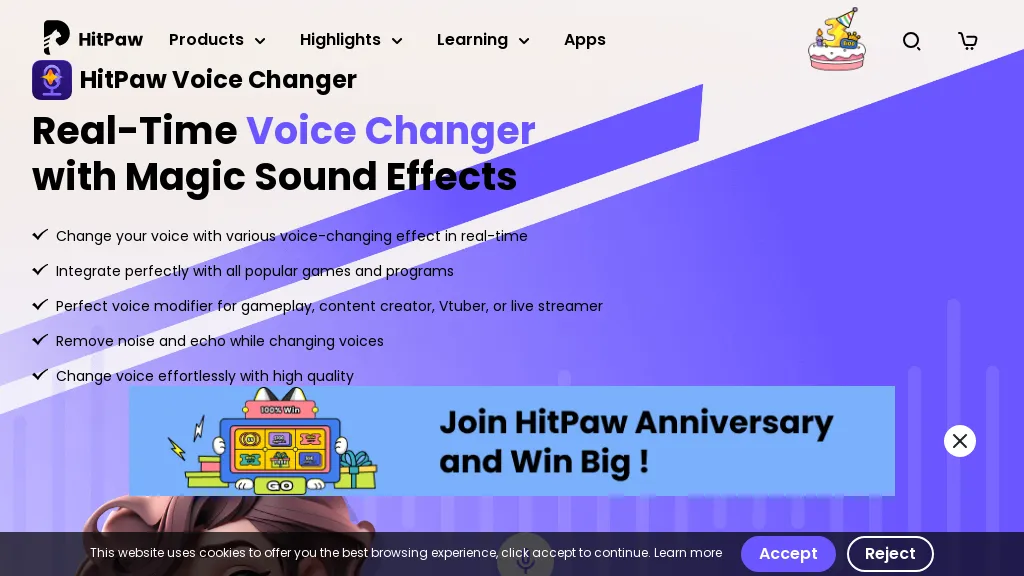 HitPaw Products Highlights Learning Apps

HitPaw Voice Changer

Real-Time Voice Changer with Magic Sound Effects

Change your voice with various voice-changing effect in real-time

Integrate perfectly with all popular games and programs

Perfect voice modifier for gameplay, content creator, Vtuber, or live streamer

Remove noise and echo while changing voices

Change voice effortlessly with high quality

100% Win

GO

Join HitPaw Anniversary and Win Big !

This website uses cookies to offer you the best browsing experience, click accept to continue. Learn more

Accept

Reject